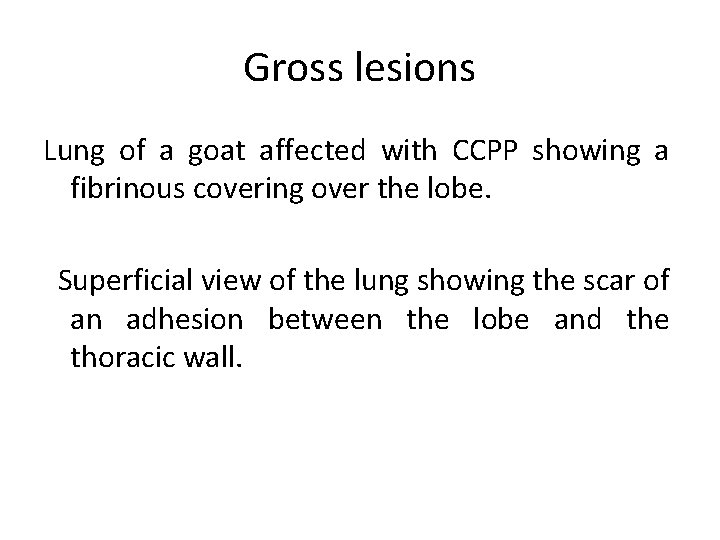 Gross lesions

Lung of a goat affected with CCPP showing a fibrinous covering over the lobe.

Superficial view of the lung showing the scar of an adhesion between the lobe and the thoracic wall.